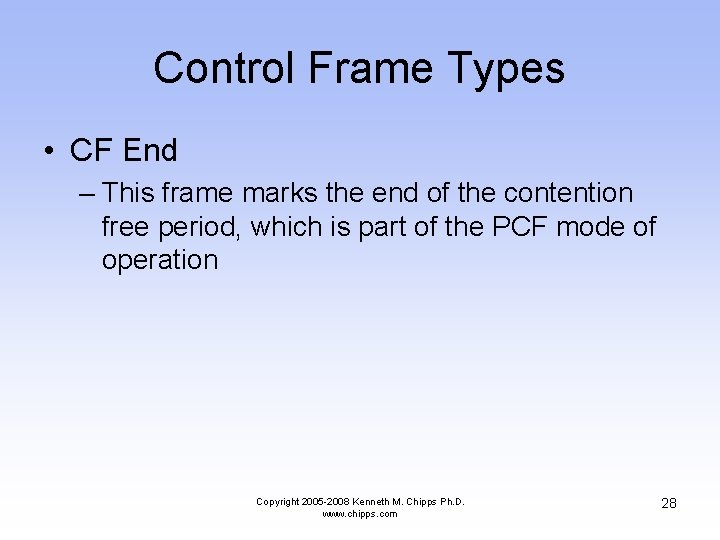 Control Frame Types

• CF End

– This frame marks the end of the contention free period, which is part of the PCF mode of operation

Copyright 2005-2008 Kenneth M. Chipps Ph.D.
www.chipps.com

28